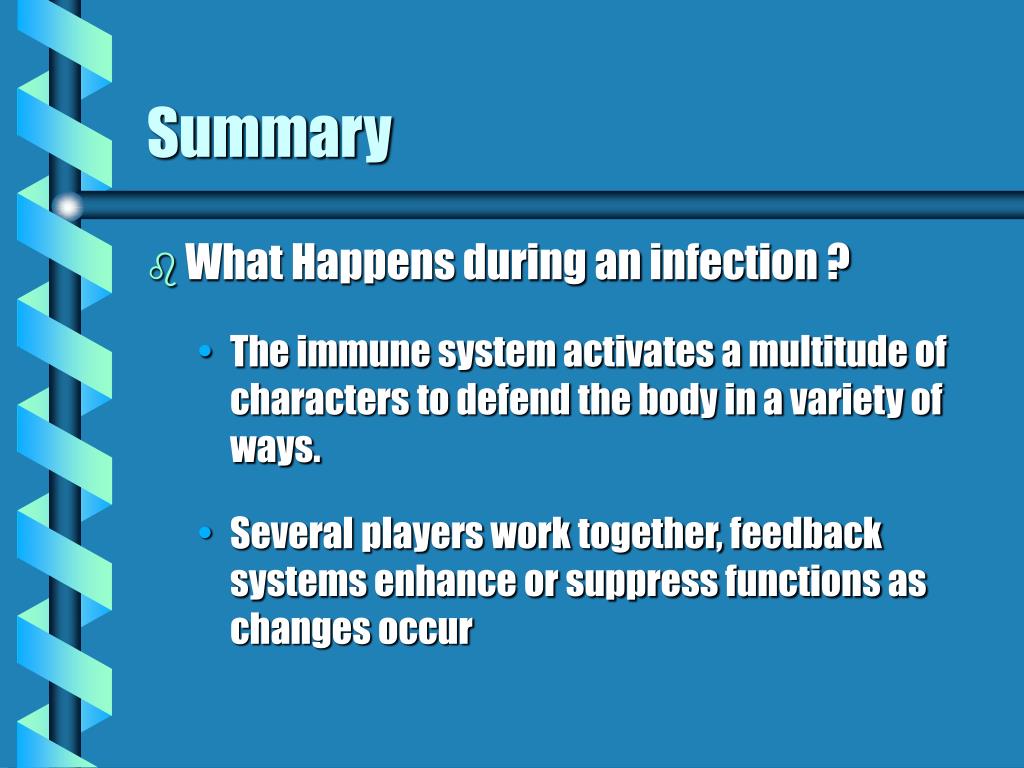 Summary

What Happens during an infection ?

• The immune system activates a multitude of characters to defend the body in a variety of ways.

• Several players work together, feedback systems enhance or suppress functions as changes occur